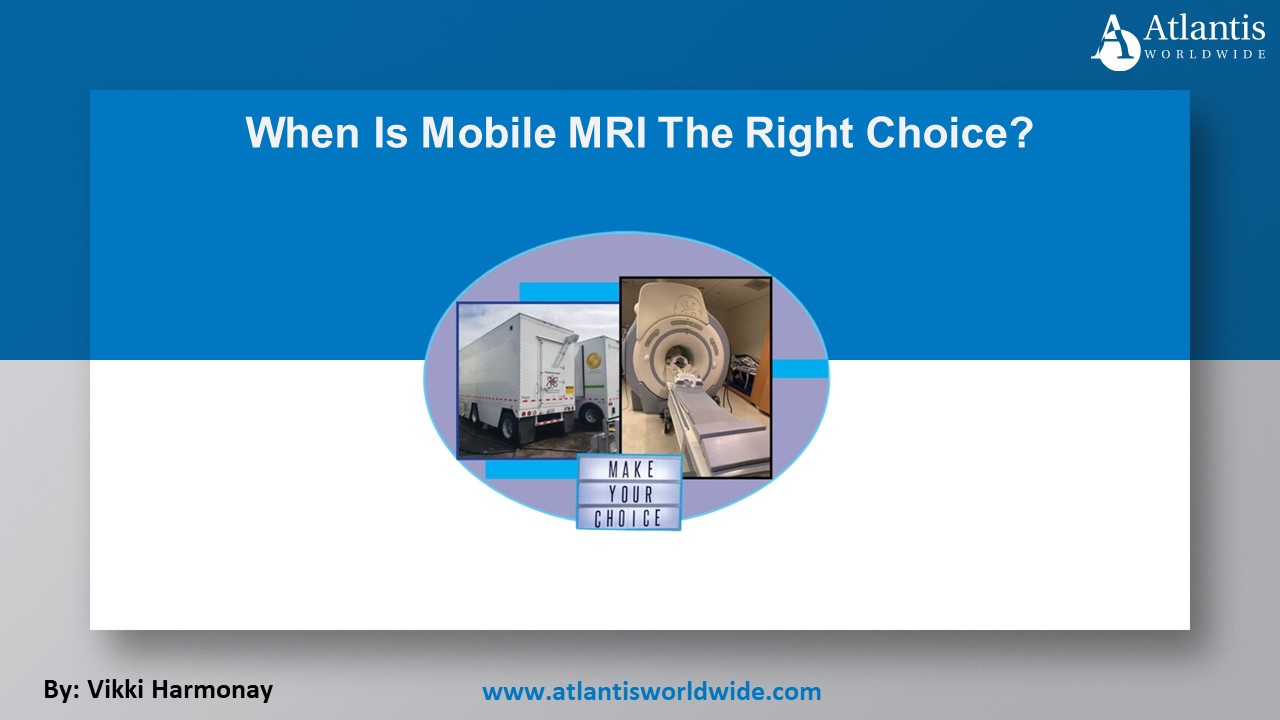 Atlantis
WORLDWIDE

When Is Mobile MRI The Right Choice?

MAKE
YOUR
CHOICE

By: Vikki Harmonay

www.atlantisworldwide.com